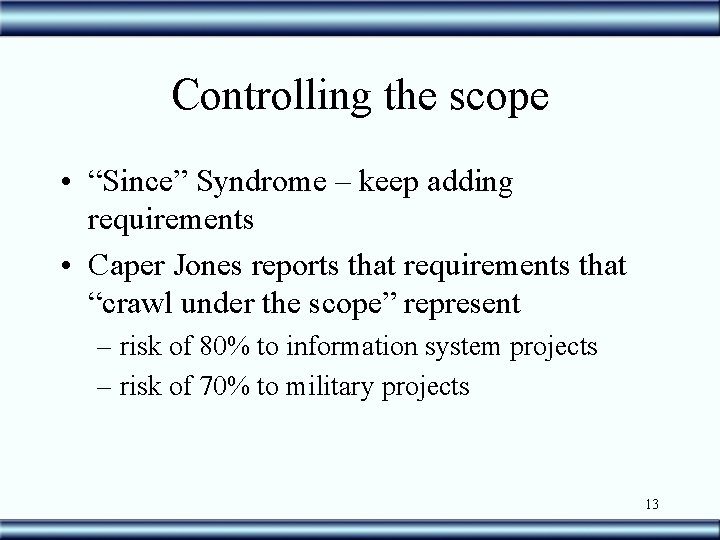 Controlling the scope

• “Since” Syndrome – keep adding requirements
• Caper Jones reports that requirements that “crawl under the scope” represent
– risk of 80% to information system projects
– risk of 70% to military projects

13